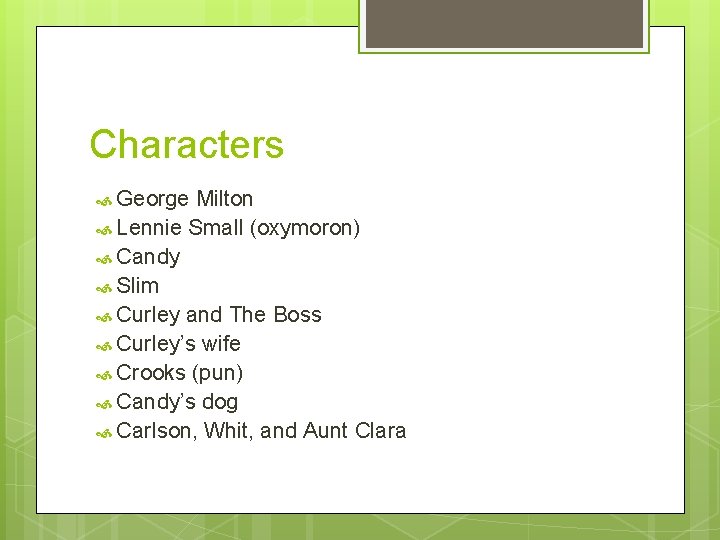 Characters

George Milton
Lennie Small (oxymoron)
Candy
Slim
Curley and The Boss
Curley's wife
Crooks (pun)
Candy's dog
Carlson, Whit, and Aunt Clara